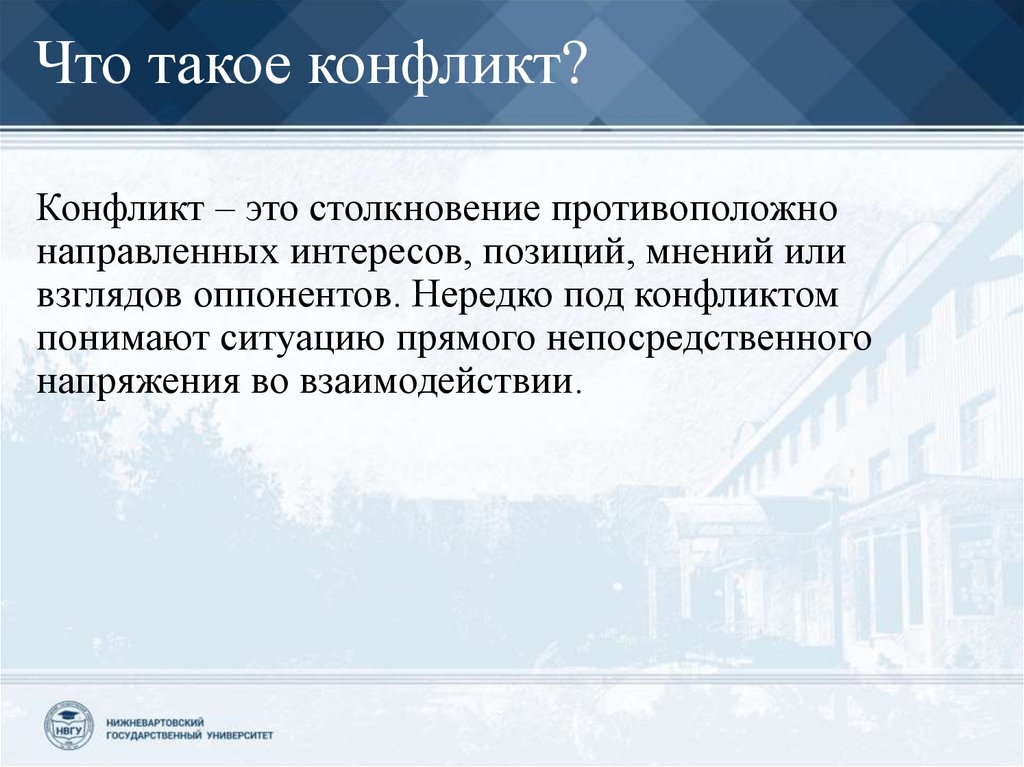 Что такое конфликт?

Конфликт – это столкновение противоположно направленных интересов, позиций, мнений или взглядов оппонентов. Нередко под конфликтом понимают ситуацию прямого непосредственного напряжения во взаимодействии.

НВГУ
НИЖНЕВАРТОВСКИЙ
ГОСУДАРСТВЕННЫЙ УНИВЕРСИТЕТ